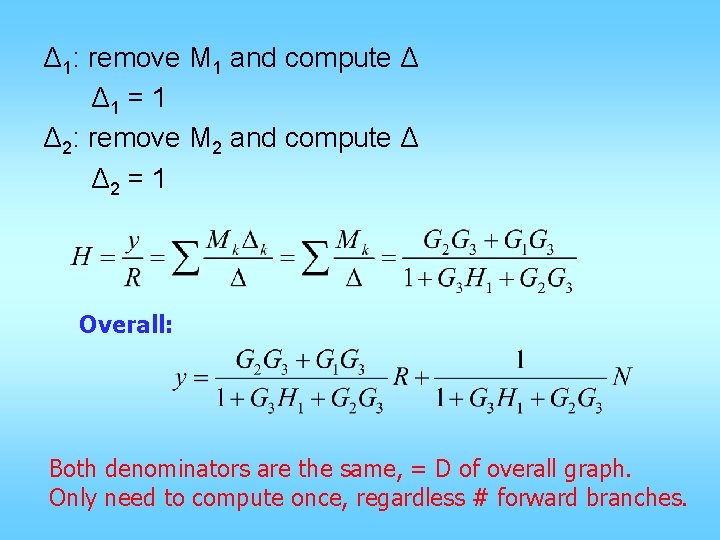 $\Delta_1$: remove $M_1$ and compute $\Delta$

$\Delta_1 = 1$

$\Delta_2$: remove $M_2$ and compute $\Delta$

$\Delta_2 = 1$

$H = \frac{y}{R} = \sum \frac{M_k \Delta_k}{\Delta} = \sum \frac{M_k}{\Delta} = \frac{G_2 G_3 + G_1 G_3}{1 + G_3 H_1 + G_2 G_3}$

Overall:

$y = \frac{G_2 G_3 + G_1 G_3}{1 + G_3 H_1 + G_2 G_3} R + \frac{1}{1 + G_3 H_1 + G_2 G_3} N$

Both denominators are the same, = D of overall graph.
Only need to compute once, regardless # forward branches.